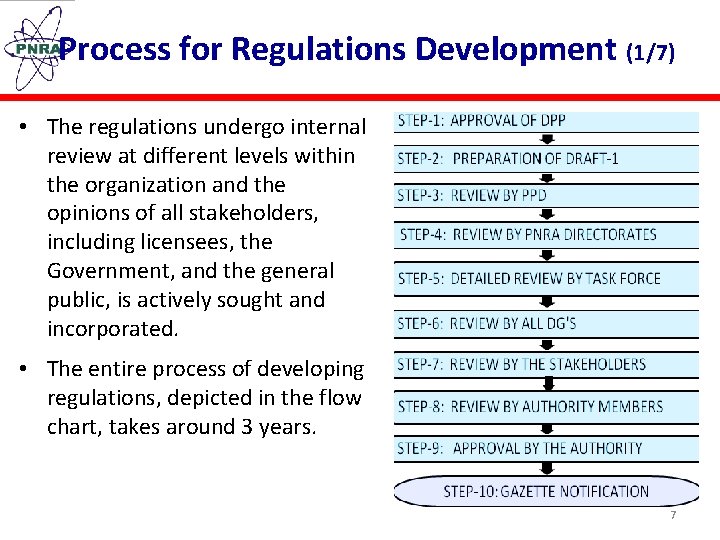 PNRA

Process for Regulations Development (1/7)

• The regulations undergo internal review at different levels within the organization and the opinions of all stakeholders, including licensees, the Government, and the general public, is actively sought and incorporated.

• The entire process of developing regulations, depicted in the flow chart, takes around 3 years.

STEP-1: APPROVAL OF DPP

STEP-2: PREPARATION OF DRAFT-1

STEP-3: REVIEW BY PPD

STEP-4: REVIEW BY PNRA DIRECTORATES

STEP-5: DETAILED REVIEW BY TASK FORCE

STEP-6: REVIEW BY ALL DG'S

STEP-7: REVIEW BY THE STAKEHOLDERS

STEP-8: REVIEW BY AUTHORITY MEMBERS

STEP-9: APPROVAL BY THE AUTHORITY

STEP-10: GAZETTE NOTIFICATION

7